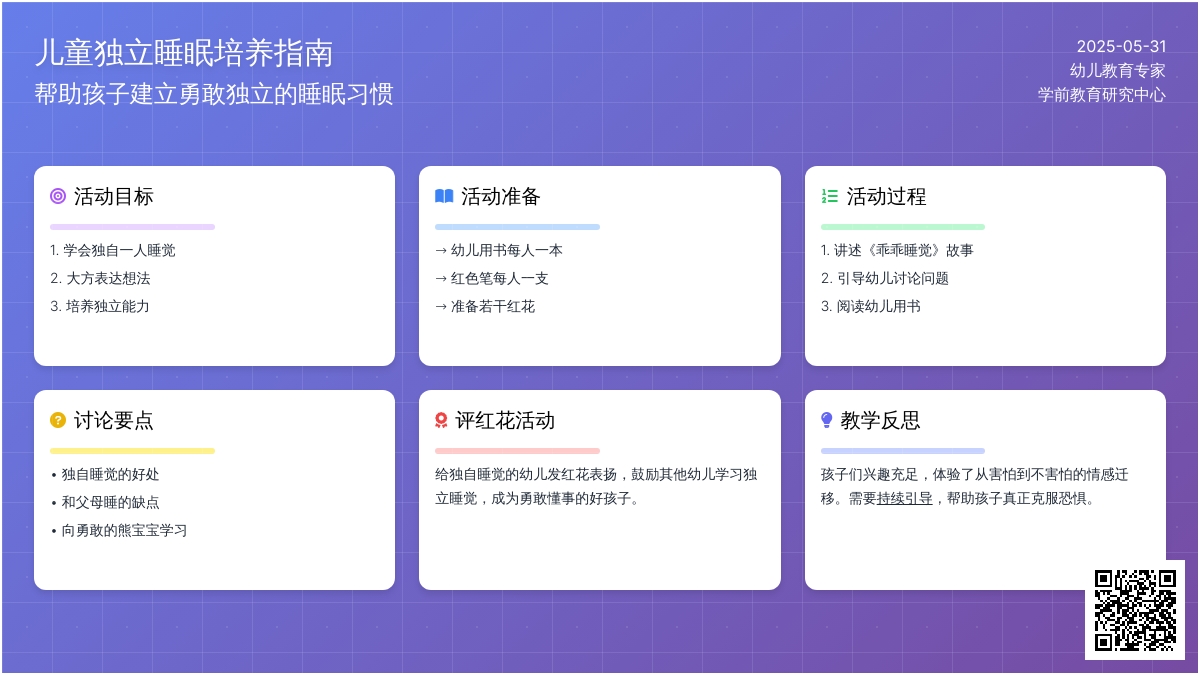 儿童独立睡眠培养指南
帮助孩子建立勇敢独立的睡眠习惯

2025-05-31
幼儿教育专家
学前教育研究中心

活动目标

1. 学会独自一人睡觉
2. 大方表达想法
3. 培养独立能力

活动准备

→ 幼儿用书每人一本
→ 红色笔每人一支
→ 准备若干红花

活动过程

1. 讲述《乖乖睡觉》故事
2. 引导幼儿讨论问题
3. 阅读幼儿用书

讨论要点

• 独自睡觉的好处
• 和父母睡的缺点
• 向勇敢的熊宝宝学习

评红花活动

给独自睡觉的幼儿发红花表扬，鼓励其他幼儿学习独立睡觉，成为勇敢懂事的好孩子。

教学反思

孩子们兴趣充足，体验了从害怕到不害怕的情感迁移。需要持续引导，帮助孩子真正克服恐惧。